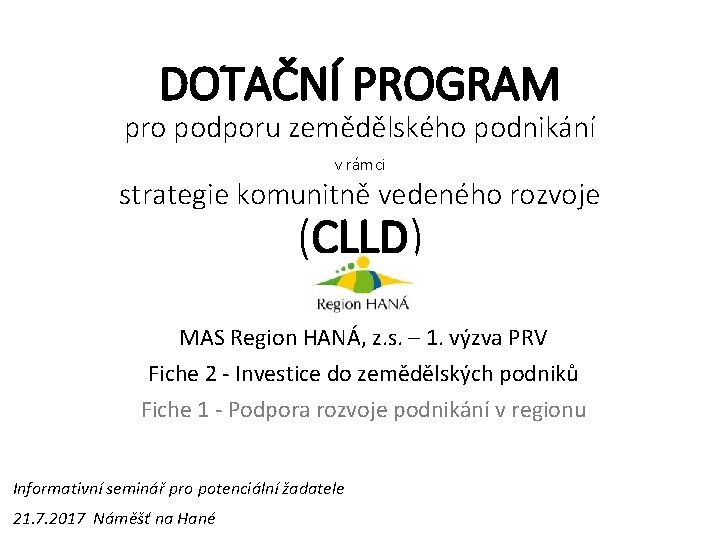 DOTAČNÍ PROGRAM
pro podporu zemědělského podnikání
v rámci
strategie komunitně vedeného rozvoje
(CLLD)

Region HANÁ

MAS Region HANÁ, z.s. – 1. výzva PRV
Fiche 2 - Investice do zemědělských podniků
Fiche 1 - Podpora rozvoje podnikání v regionu

Informativní seminář pro potenciální žadatele
21.7.2017 Náměšť na Hané